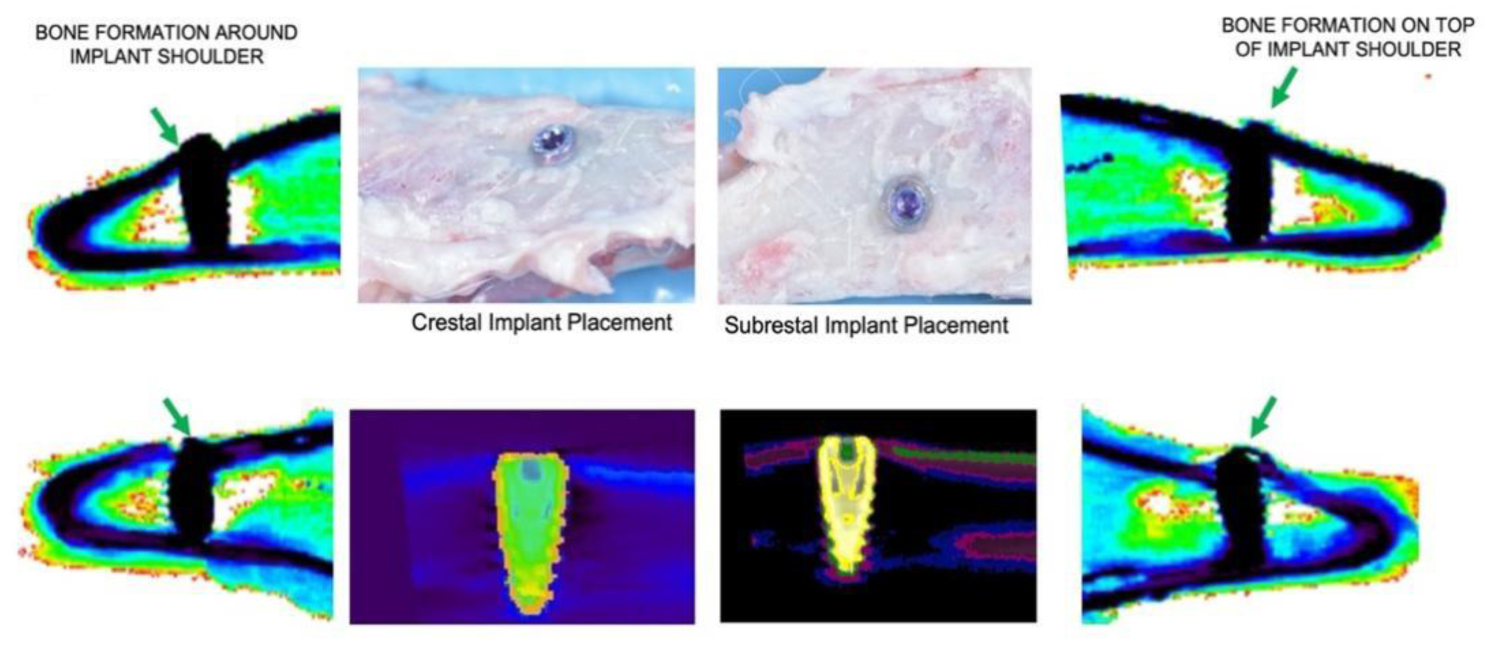 BONE FORMATION AROUND IMPLANT SHOULDER

BONE FORMATION ON TOP OF IMPLANT SHOULDER

Crestal Implant Placement

Subrestal Implant Placement